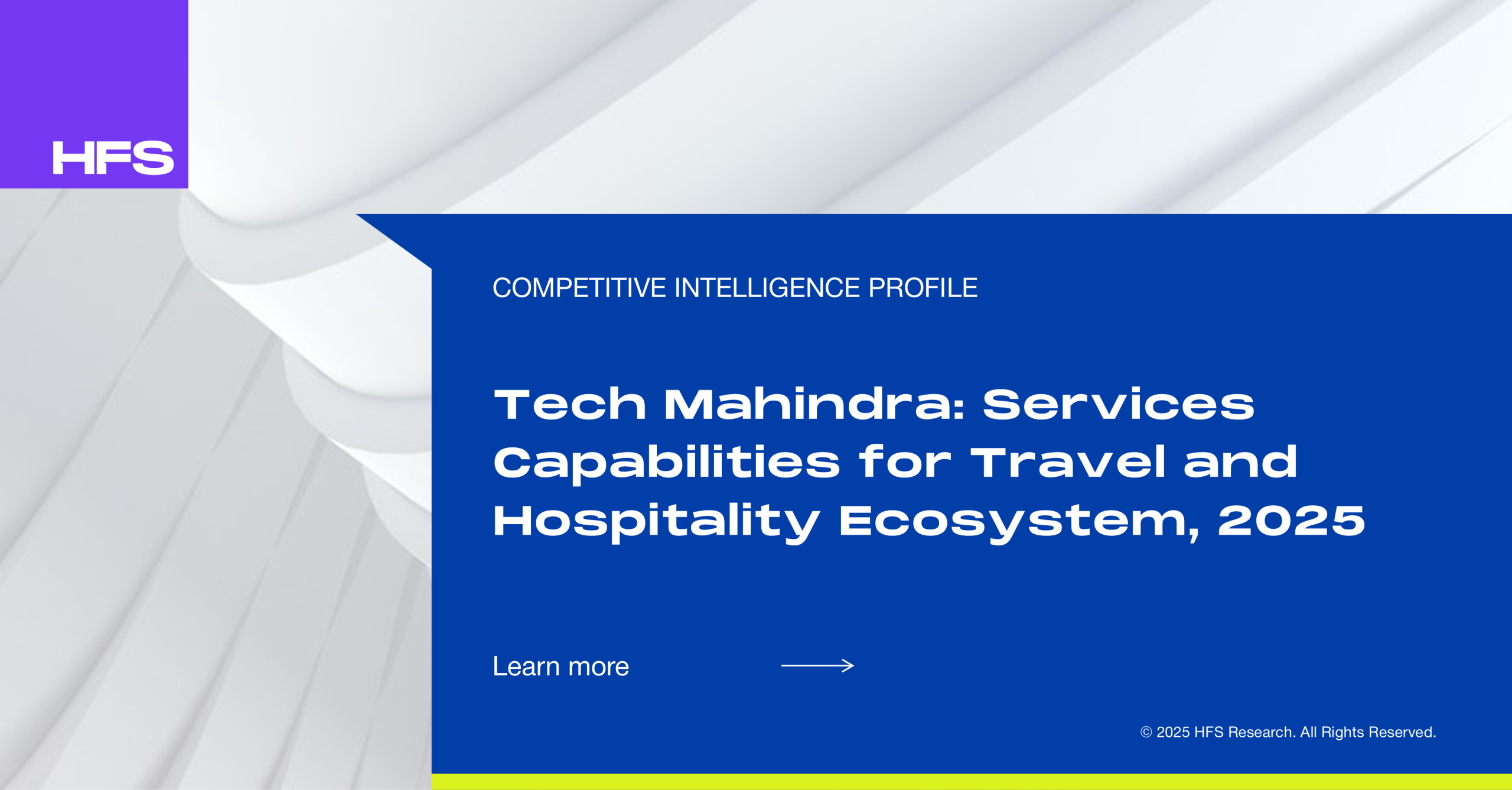 HFS

COMPETITIVE INTELLIGENCE PROFILE

Tech Mahindra: Services Capabilities for Travel and Hospitality Ecosystem, 2025

Learn more

© 2025 HFS Research. All Rights Reserved.